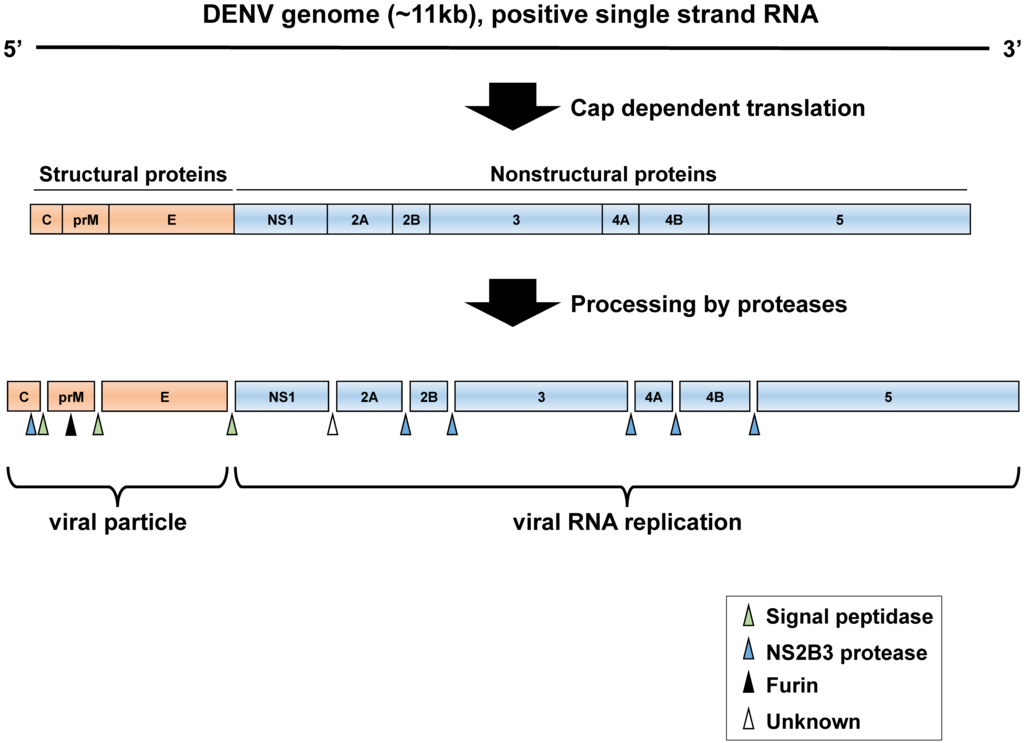 DENV genome (~11kb), positive single strand RNA

5'

3'

Cap dependent translation

Structural proteins

Nonstructural proteins

C
prM
E
NS1
2A
2B
3
4A
4B
5

Processing by proteases

C
prM
E
NS1
2A
2B
3
4A
4B
5

viral particle

viral RNA replication

Signal peptidase
NS2B3 protease
Furin
Unknown